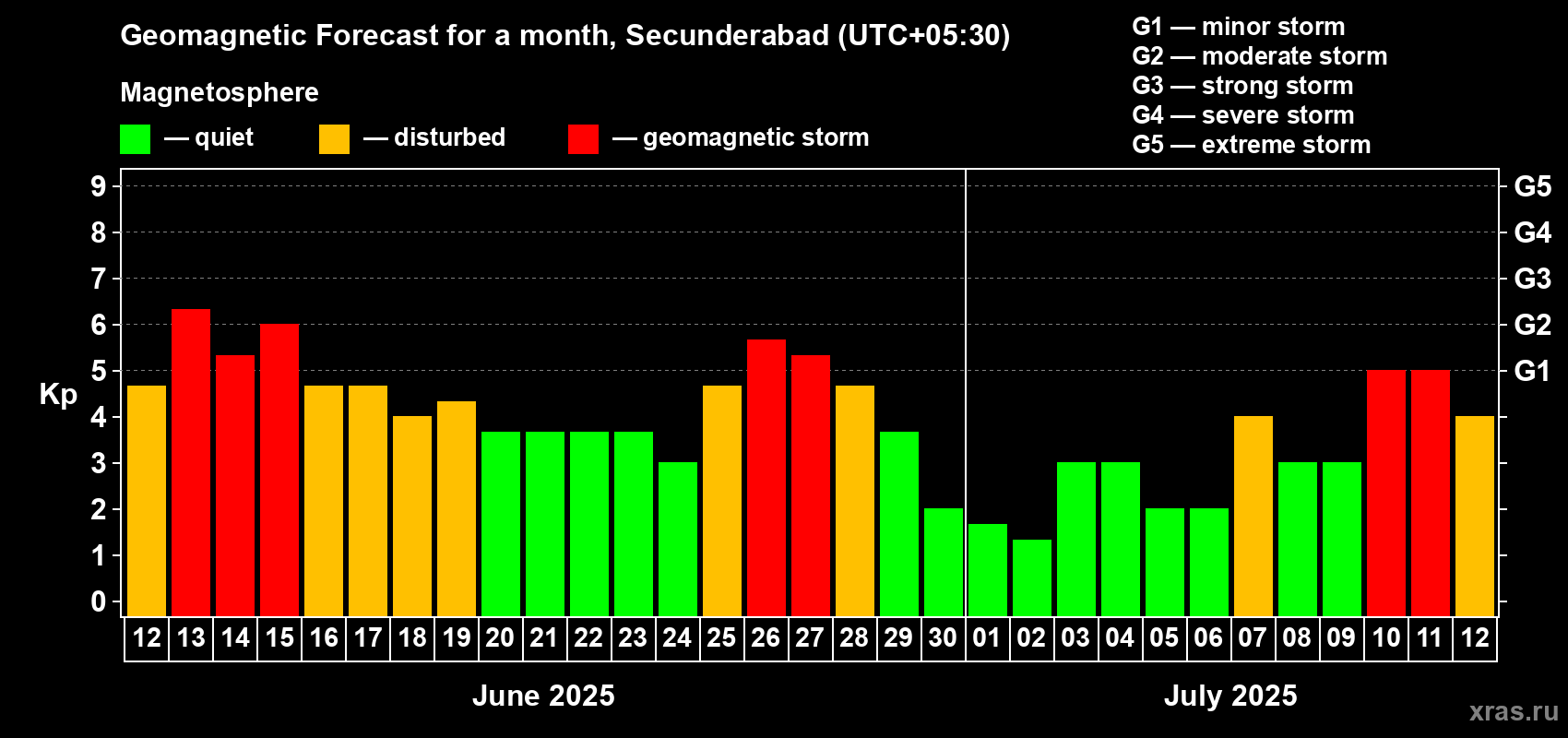 Geomagnetic Forecast for a month, Secunderabad (UTC+05:30)

Magnetosphere

— quiet — disturbed — geomagnetic storm

G1 — minor storm
G2 — moderate storm
G3 — strong storm
G4 — severe storm
G5 — extreme storm

Kp

9 8 7 6 5 4 3 2 1 0

G5 G4 G3 G2 G1

12 13 14 15 16 17 18 19 20 21 22 23 24 25 26 27 28 29 30 01 02 03 04 05 06 07 08 09 10 11 12

June 2025

July 2025

xras.ru